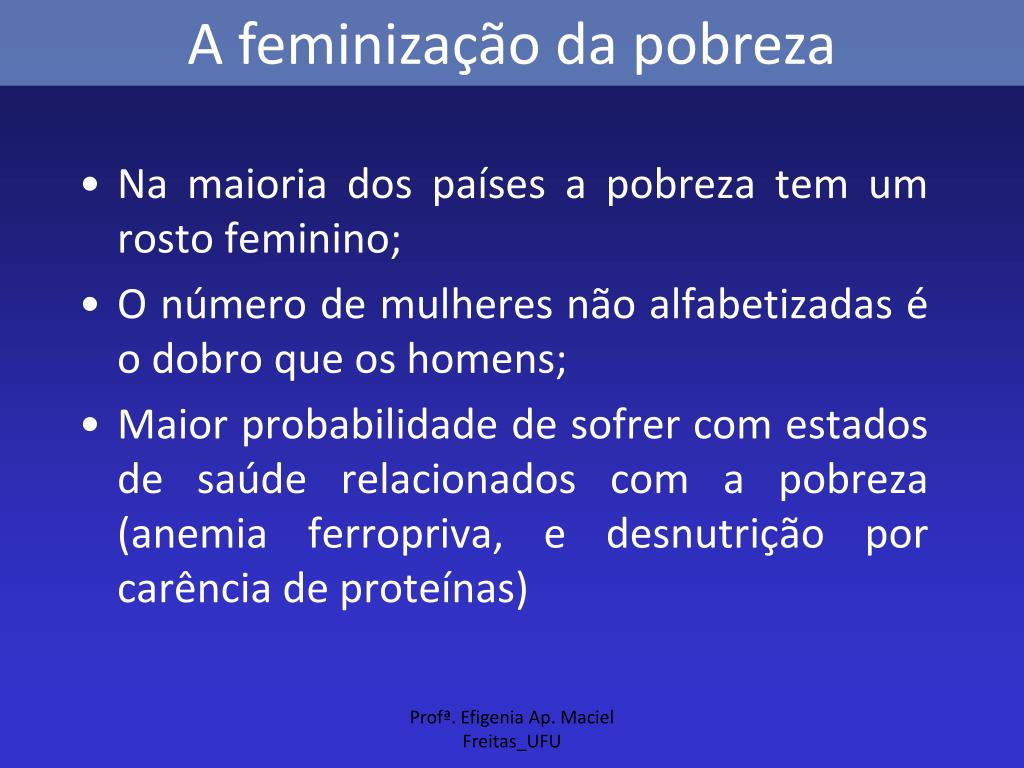 A feminização da pobreza

• Na maioria dos países a pobreza tem um rosto feminino;
• O número de mulheres não alfabetizadas é o dobro que os homens;
• Maior probabilidade de sofrer com estados de saúde relacionados com a pobreza (anemia ferropriva, e desnutrição por carência de proteínas)

Profª. Efigenia Ap. Maciel Freitas_UFU